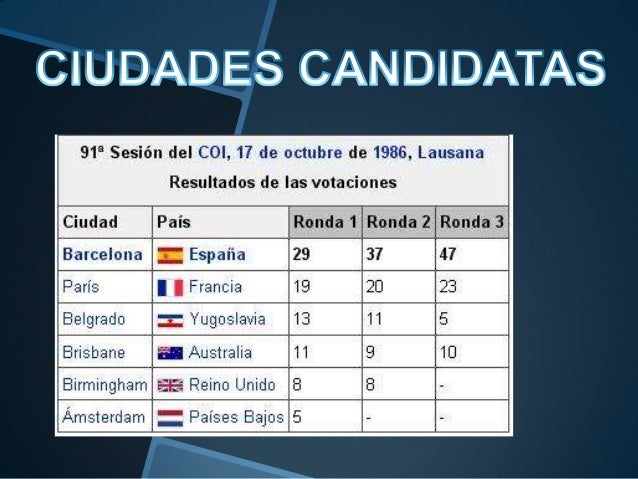 CIUDADES CANDIDATAS

91ª Sesión del COI, 17 de octubre de 1986, Lausana

Resultados de las votaciones

| Ciudad | País | Ronda 1 | Ronda 2 | Ronda 3 |
|---|---|---|---|---|
| Barcelona | España | 29 | 37 | 47 |
| París | Francia | 19 | 20 | 23 |
| Belgrado | Yugoslavia | 13 | 11 | 5 |
| Brisbane | Australia | 11 | 9 | 10 |
| Birmingham | Reino Unido | 8 | 8 | - |
| Ámsterdam | Países Bajos | 5 | - | - |